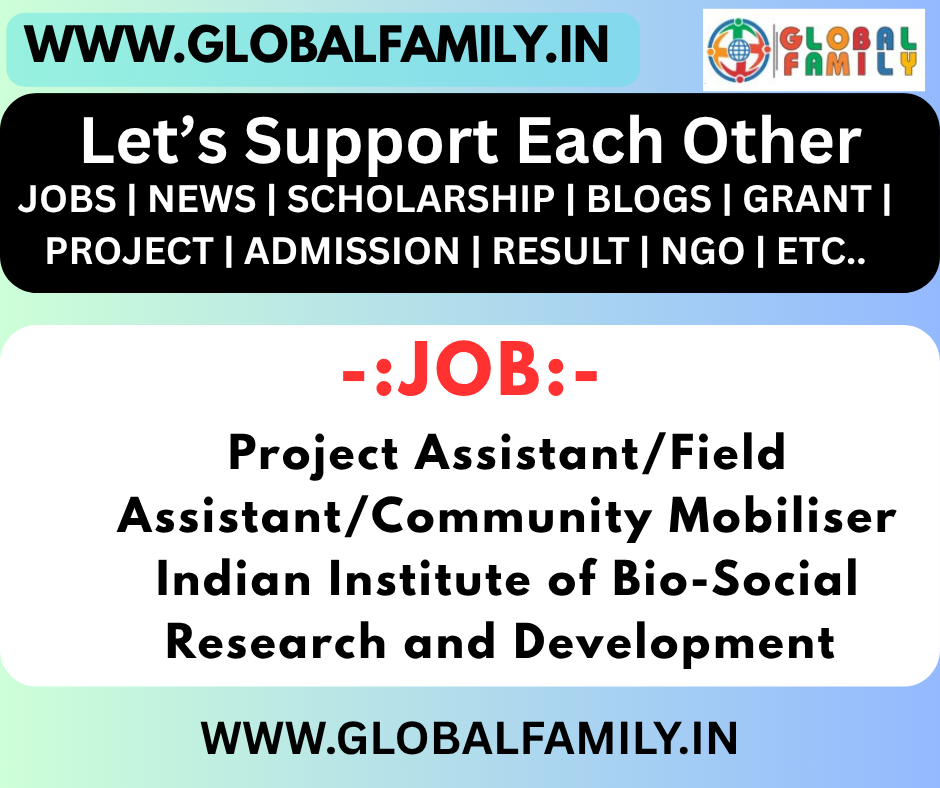 WWW.GLOBALFAMILY.IN

GLOBAL FAMILY

Let's Support Each Other

JOBS | NEWS | SCHOLARSHIP | BLOGS | GRANT | PROJECT | ADMISSION | RESULT | NGO | ETC..

-:JOB:-

Project Assistant/Field Assistant/Community Mobiliser Indian Institute of Bio-Social Research and Development

WWW.GLOBALFAMILY.IN